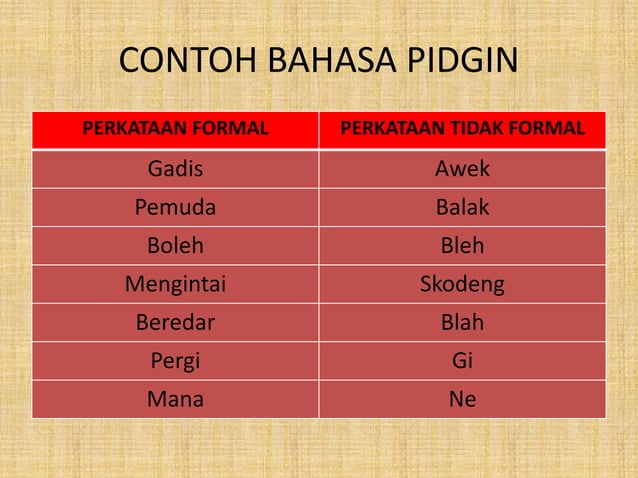 CONTOH BAHASA PIDGIN

| PERKATAAN FORMAL | PERKATAAN TIDAK FORMAL |
|---|---|
| Gadis | Awek |
| Pemuda | Balak |
| Boleh | Bleh |
| Mengintai | Skodeng |
| Beredar | Blah |
| Pergi | Gi |
| Mana | Ne |